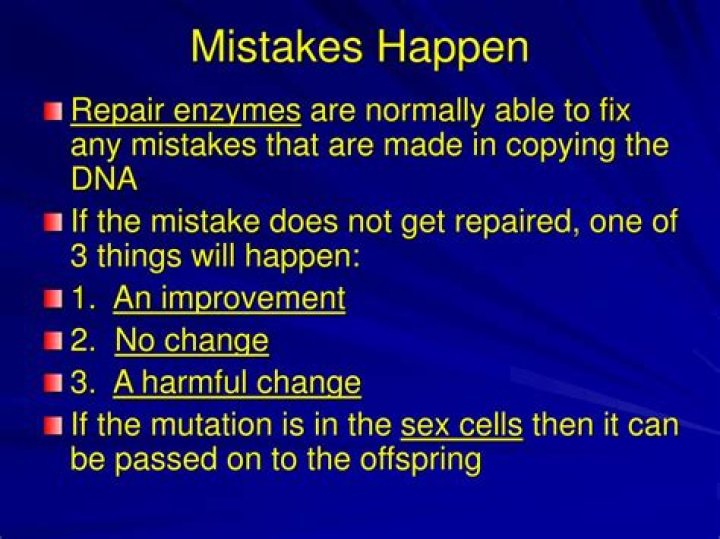 Mistakes Happen

Repair enzymes are normally able to fix any mistakes that are made in copying the DNA

If the mistake does not get repaired, one of 3 things will happen:

1. An improvement

2. No change

3. A harmful change

If the mutation is in the sex cells then it can be passed on to the offspring